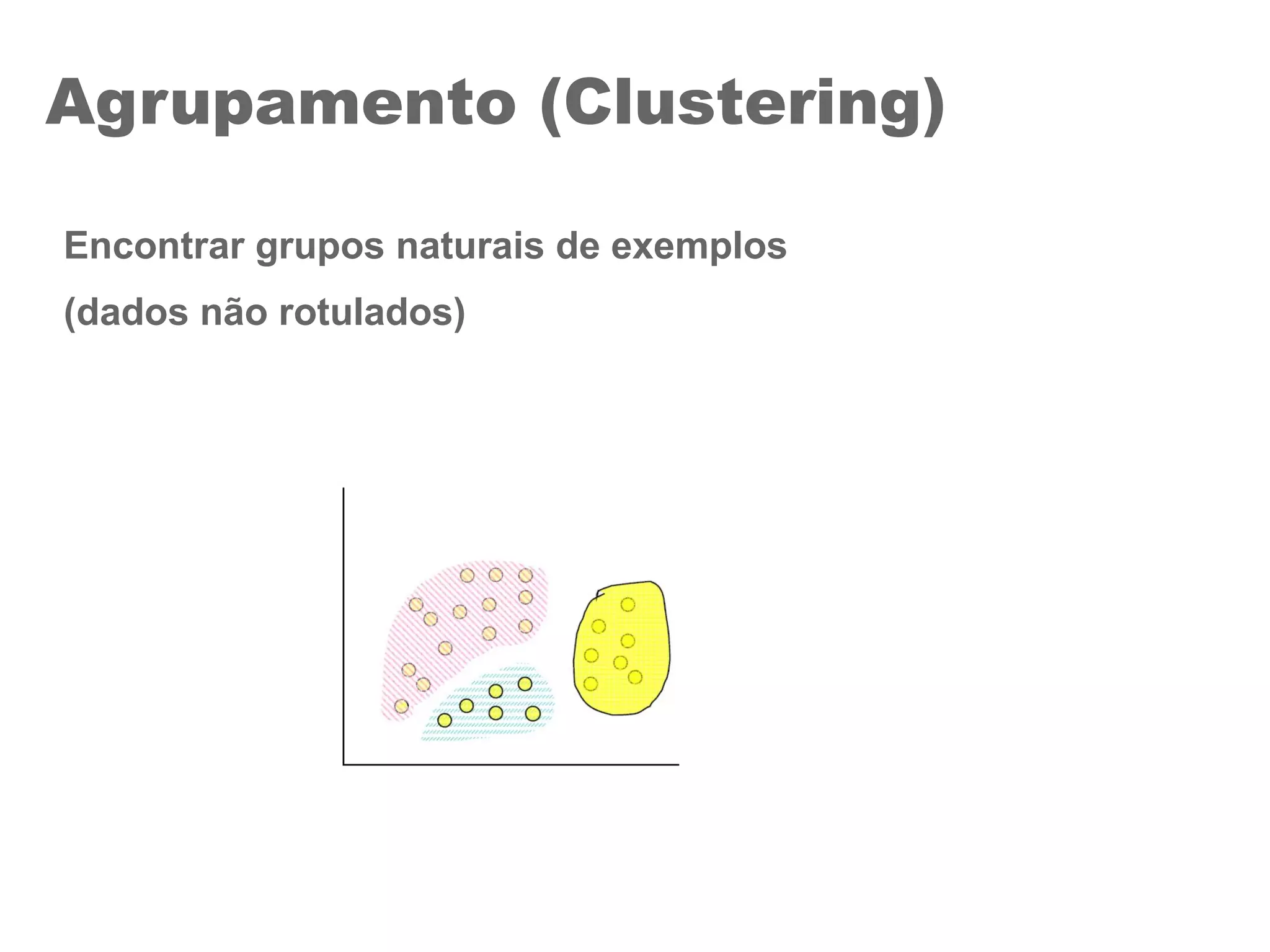 Agrupamento (Clustering)

Encontrar grupos naturais de exemplos

(dados não rotulados)